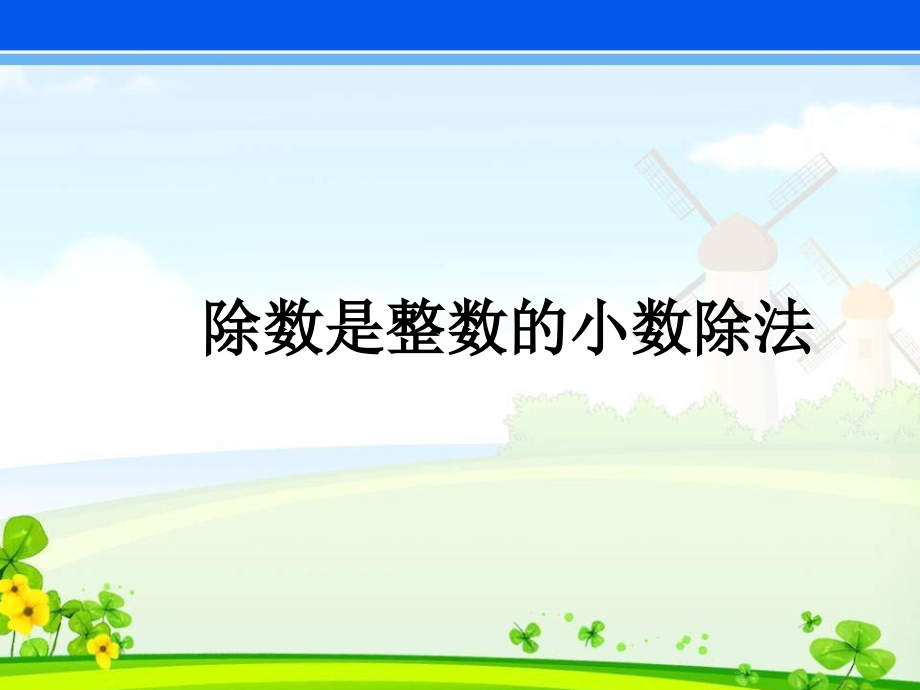 除数是整数的小数除法